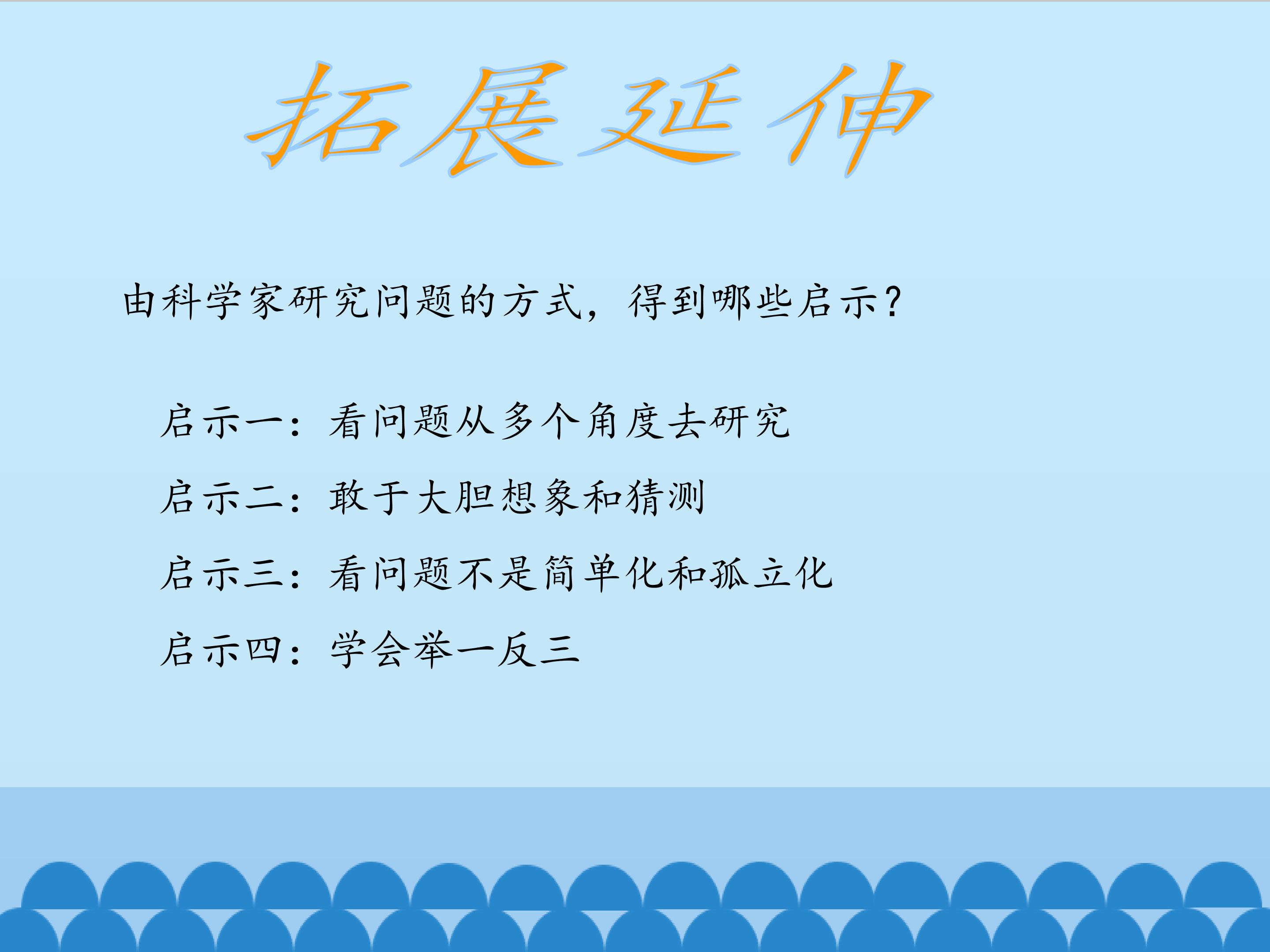 拓展延伸

由科学家研究问题的方式，得到哪些启示？

启示一：看问题从多个角度去研究

启示二：敢于大胆想象和猜测

启示三：看问题不是简单化和孤立化

启示四：学会举一反三